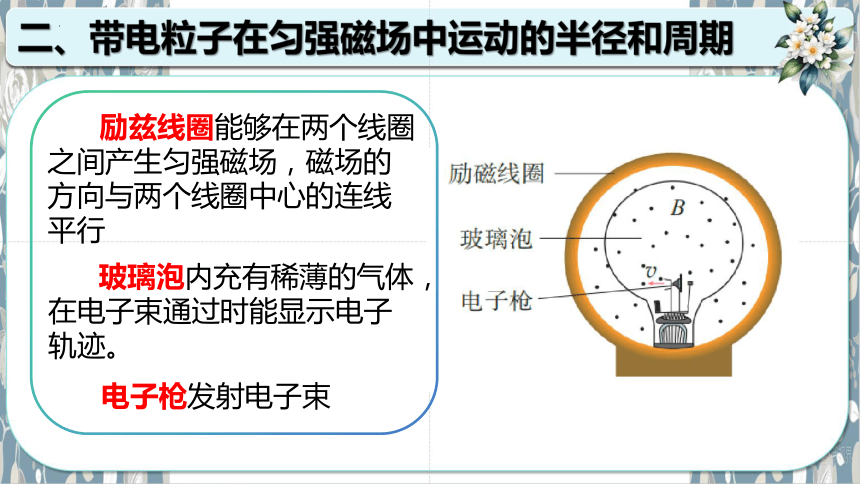 二、带电粒子在匀强磁场中运动的半径和周期

励兹线圈能够在两个线圈之间产生匀强磁场，磁场的方向与两个线圈中心的连线平行

玻璃泡内充有稀薄的气体，在电子束通过时能显示电子轨迹。

电子枪发射电子束

励磁线圈

$B$

玻璃泡

$v$

电子枪